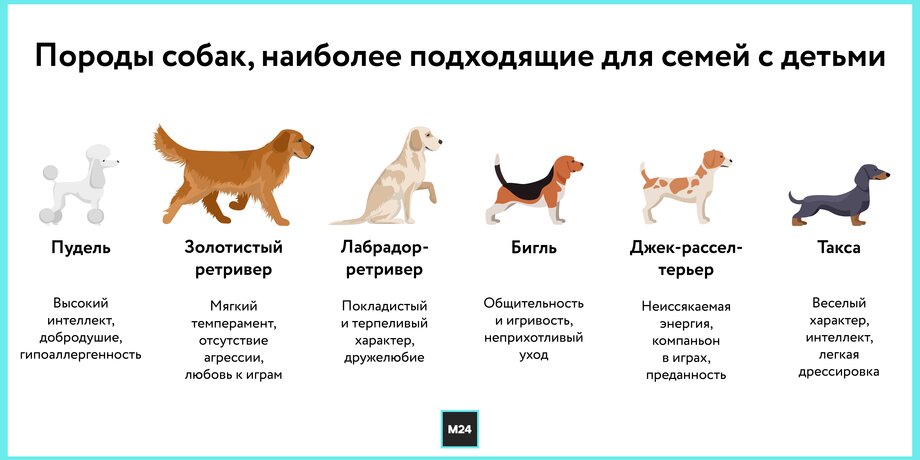 Породы собак, наиболее подходящие для семей с детьми

Пудель

Высокий интеллект, добродушие, гипоаллергенность

Золотистый ретривер

Мягкий темперамент, отсутствие агрессии, любовь к играм

Лабрадор-ретривер

Покладистый и терпеливый характер, дружелюбие

Бигль

Общительность и игривость, неприхотливый уход

Джек-рассел-терьер

Неиссякаемая энергия, компаньон в играх, преданность

Такса

Веселый характер, интеллект, легкая дрессировка

M24